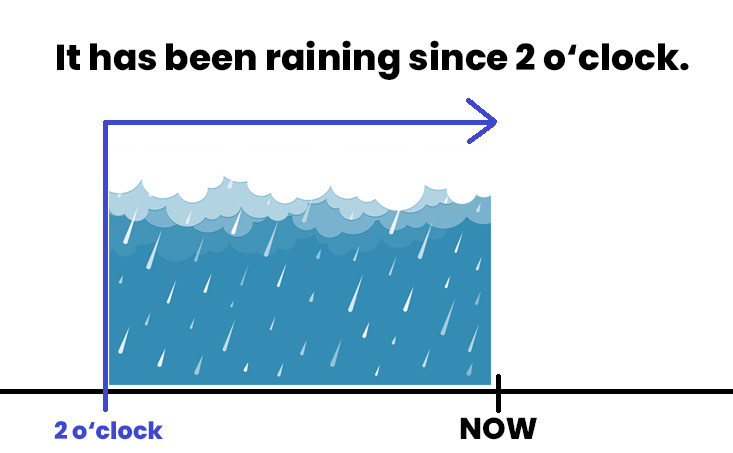 It has been raining since 2 o‘clock.

2 o‘clock

NOW